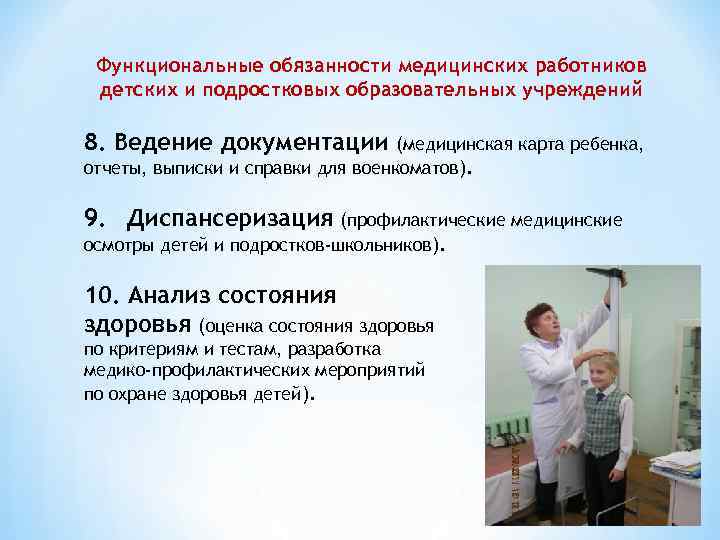 Функциональные обязанности медицинских работников детских и подростковых образовательных учреждений

8. Ведение документации (медицинская карта ребенка, отчеты, выписки и справки для военкоматов).

9. Диспансеризация (профилактические медицинские осмотры детей и подростков-школьников).

10. Анализ состояния здоровья (оценка состояния здоровья по критериям и тестам, разработка медико-профилактических мероприятий по охране здоровья детей).